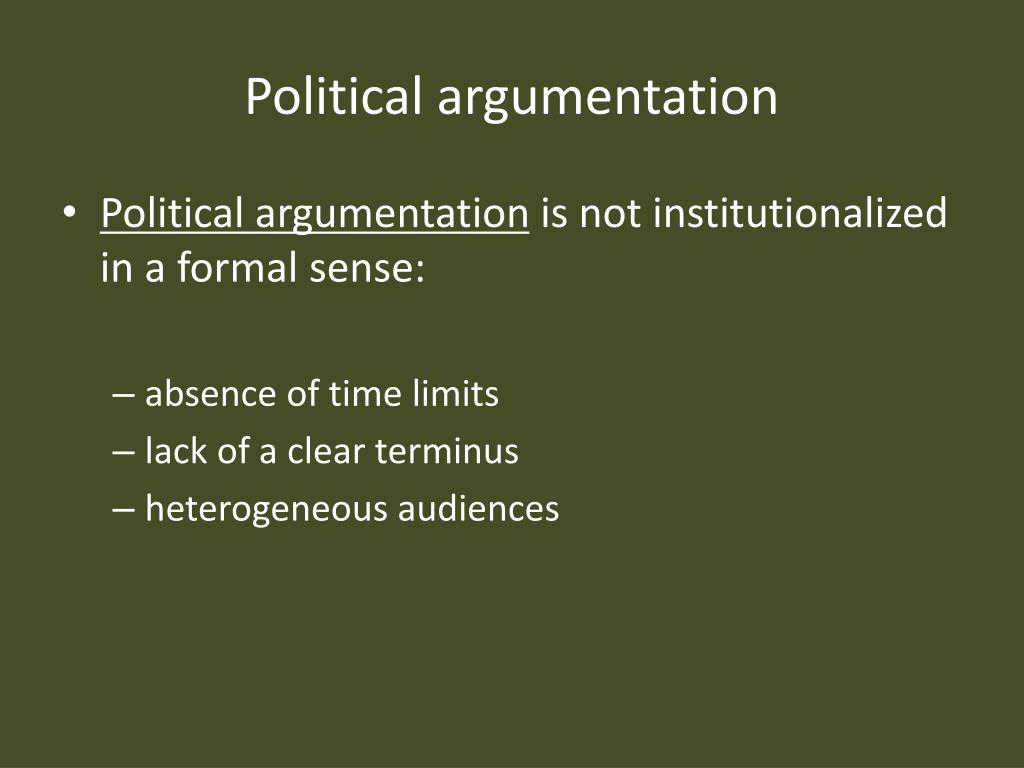 Political argumentation

• Political argumentation is not institutionalized in a formal sense:

– absence of time limits
– lack of a clear terminus
– heterogeneous audiences